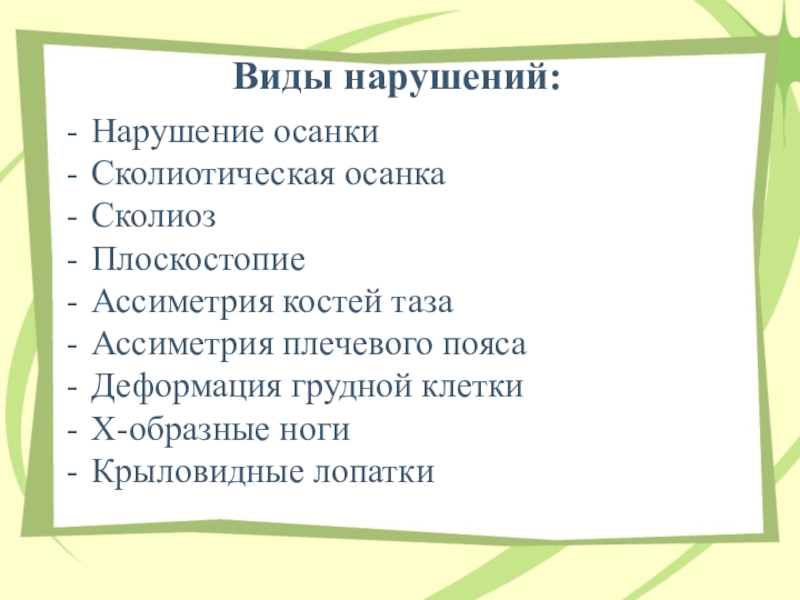 Виды нарушений:

- Нарушение осанки
- Сколиотическая осанка
- Сколиоз
- Плоскостопие
- Ассиметрия костей таза
- Ассиметрия плечевого пояса
- Деформация грудной клетки
- Х-образные ноги
- Крыловидные лопатки